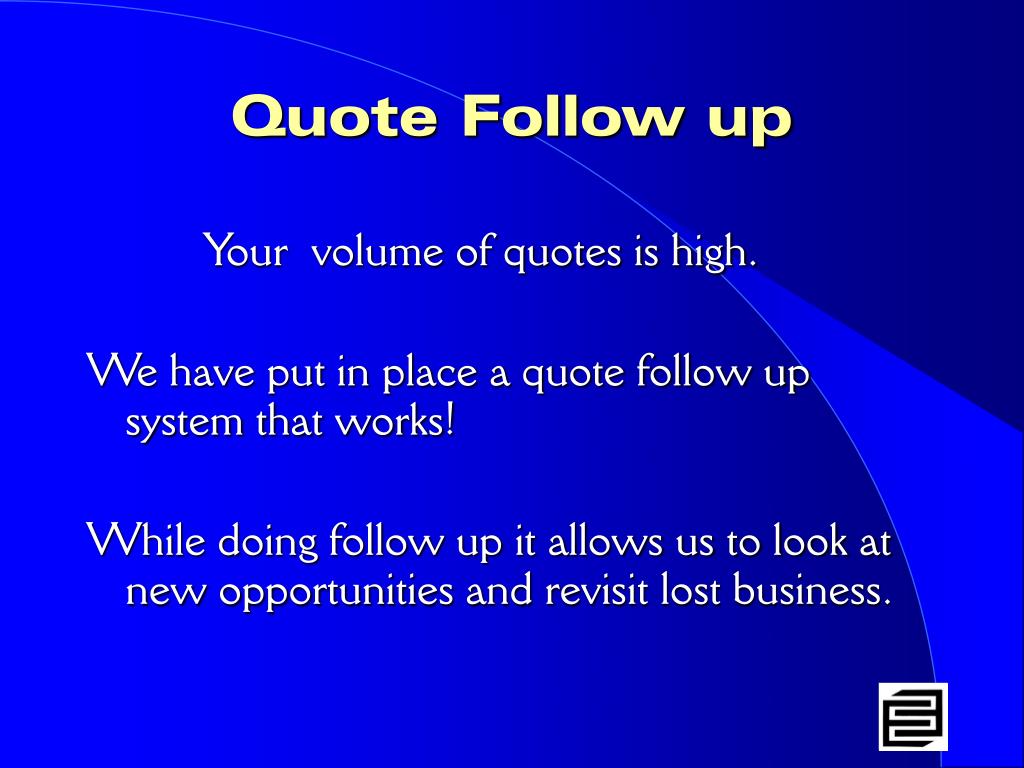 Quote Follow up

Your volume of quotes is high.

We have put in place a quote follow up system that works!

While doing follow up it allows us to look at new opportunities and revisit lost business.